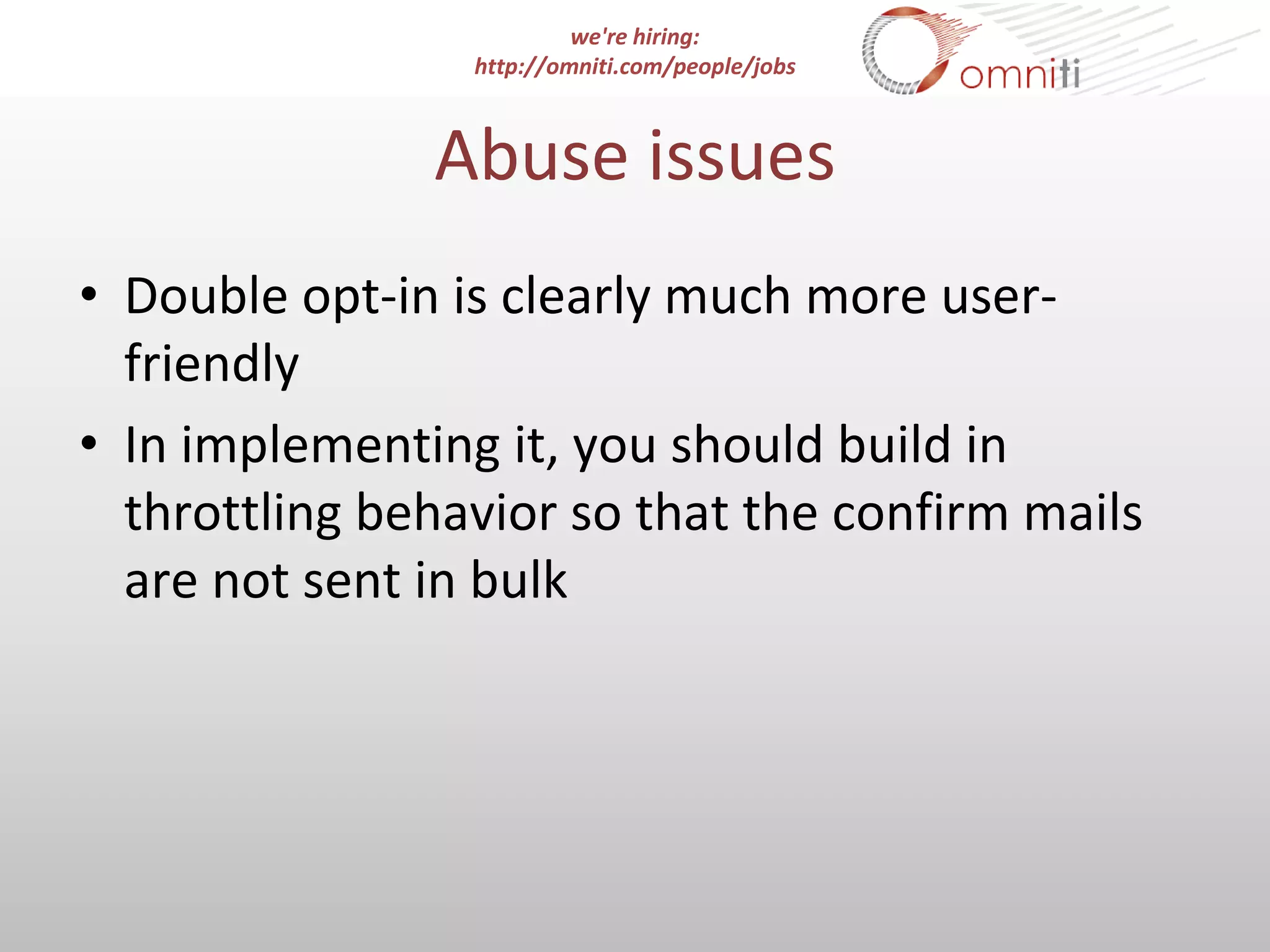 we're hiring:
http://omniti.com/people/jobs

omniti

Abuse issues

• Double opt-in is clearly much more user-friendly
• In implementing it, you should build in throttling behavior so that the confirm mails are not sent in bulk